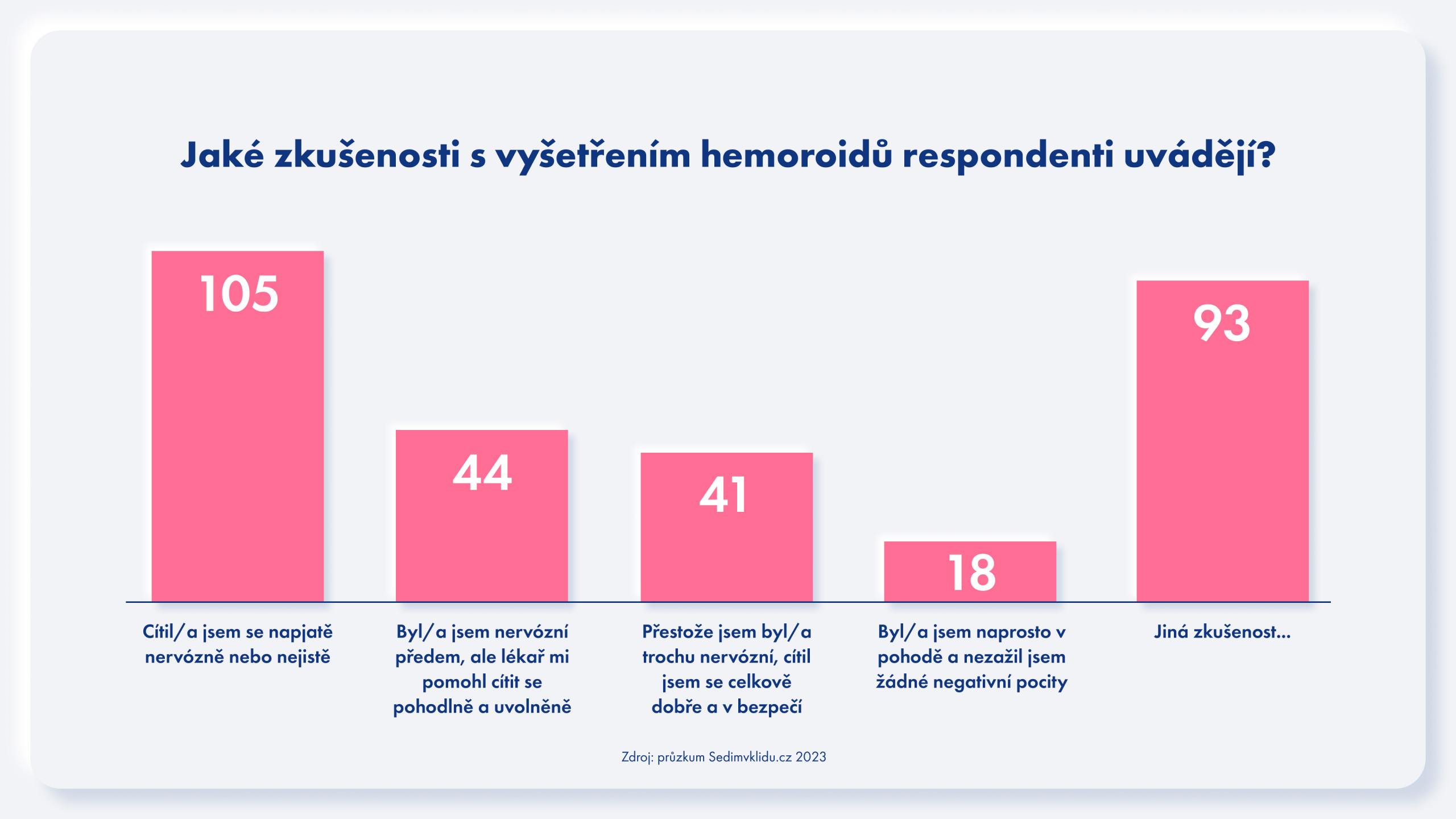 Jaké zkušenosti s vyšetřením hemoroidů respondenti uvádějí?

105

44

41

18

93

Cítil/a jsem se napjatě nervózně nebo nejistě

Byl/a jsem nervózní předem, ale lékař mi pomohl cítit se pohodlně a uvolněně

Přestože jsem byl/a trochu nervózní, cítil jsem se celkově dobře a v bezpečí

Byl/a jsem naprosto v pohodě a nezažil jsem žádné negativní pocity

Jiná zkušenost...

Zdroj: průzkum Sedimvklidu.cz 2023